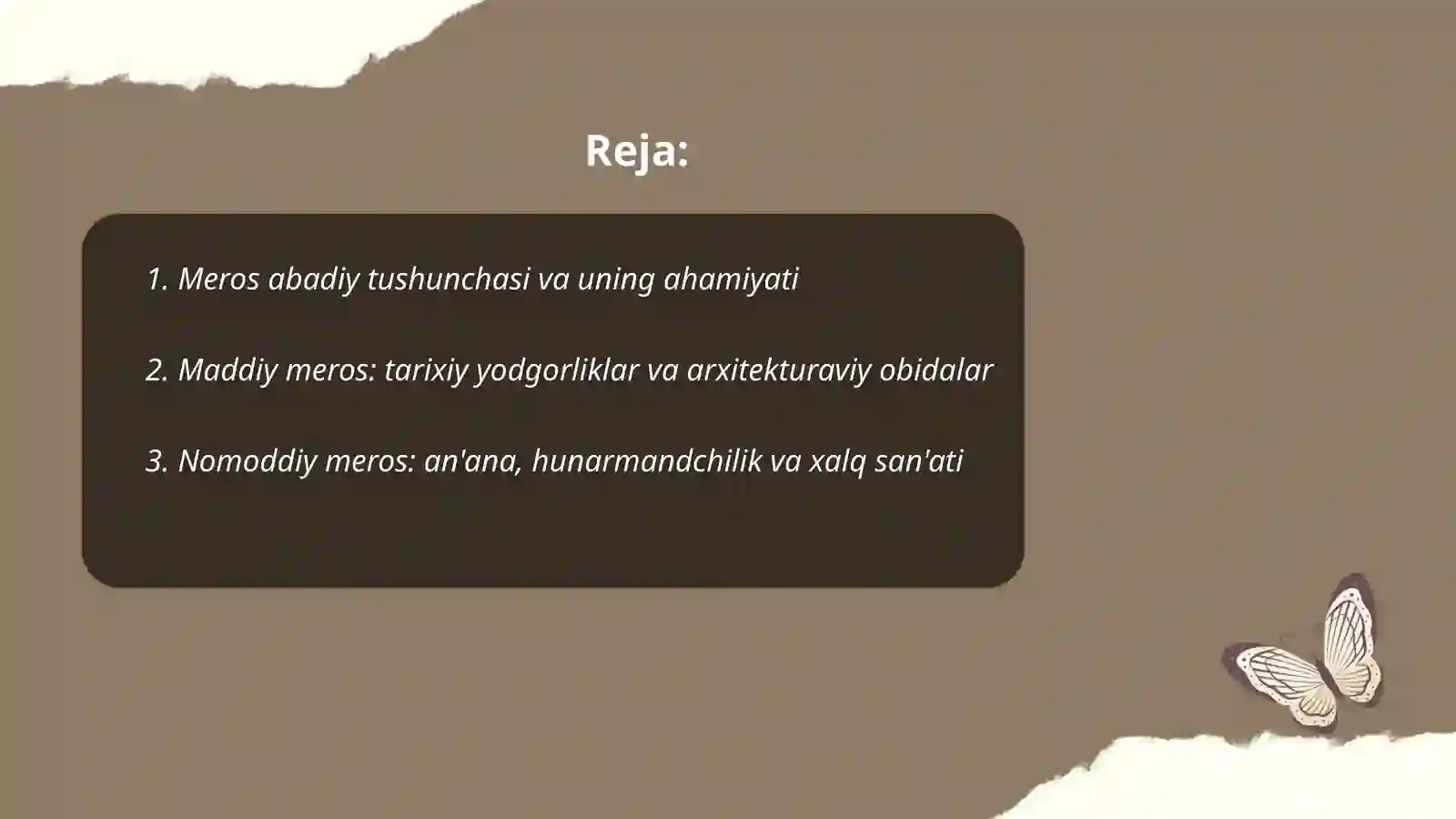 Reja:

1. Meros abadiy tushunchasi va uning ahamiyati

2. Maddiy meros: tarixiy yodgorliklar va arxitekturaviy obidalar

3. Nomoddiy meros: an'ana, hunarmandchilik va xalq san'ati